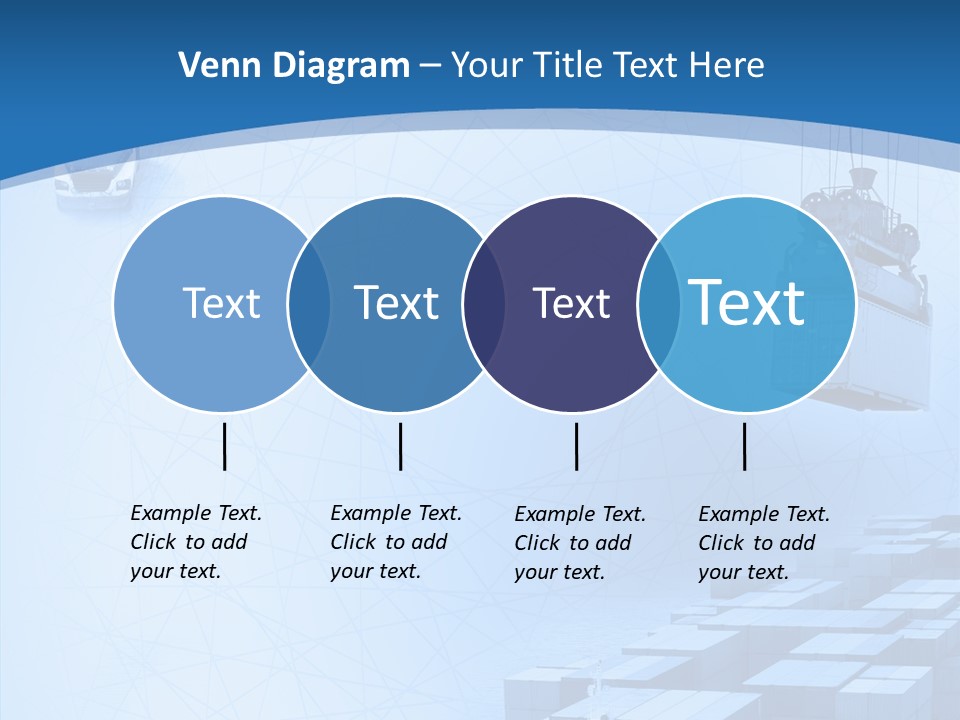 Venn Diagram – Your Title Text Here

Text

Text

Text

Text

Example Text. Click to add your text.

Example Text. Click to add your text.

Example Text. Click to add your text.

Example Text. Click to add your text.